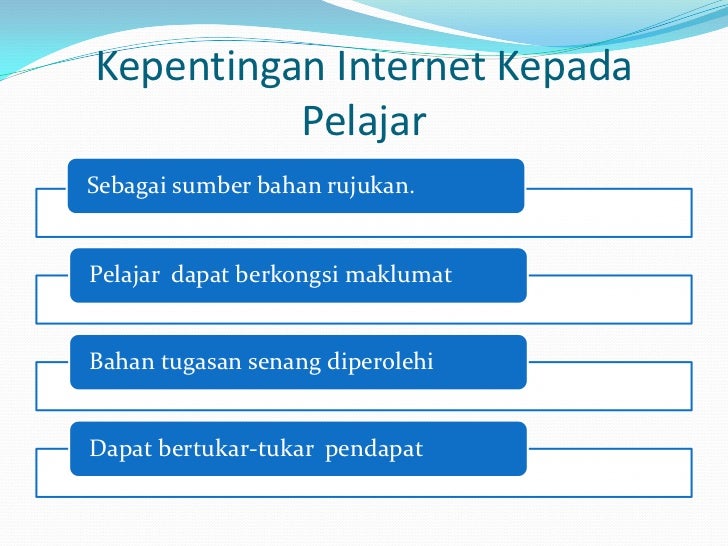 Kepentingan Internet Kepada Pelajar

Sebagai sumber bahan rujukan.

Pelajar dapat berkongsi maklumat

Bahan tugasan senang diperolehi

Dapat bertukar-tukar pendapat